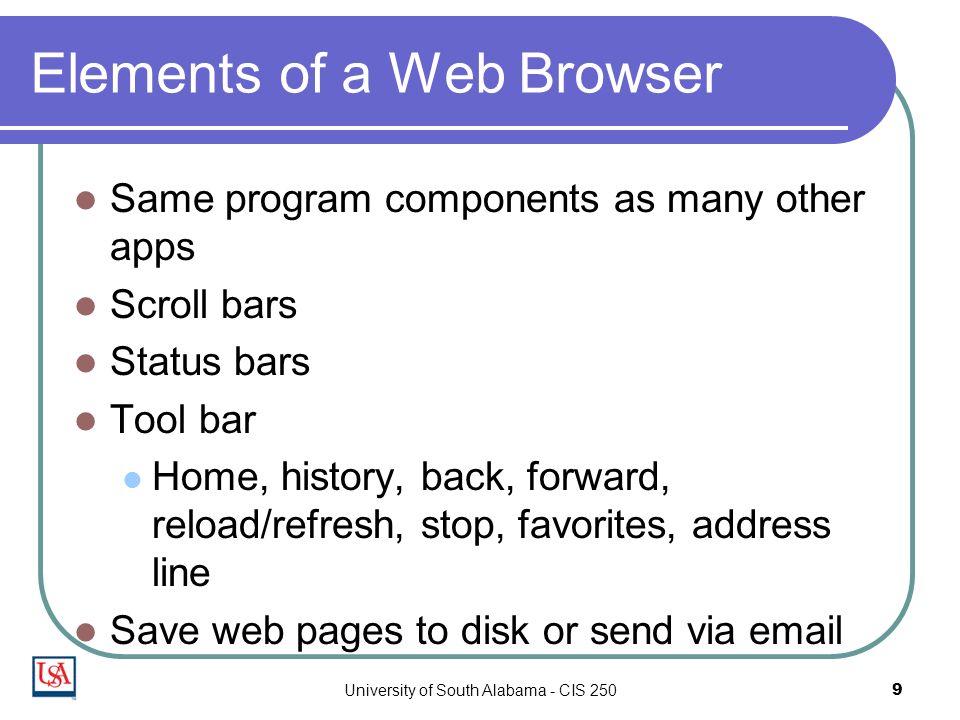 Elements of a Web Browser

- Same program components as many other apps
- Scroll bars
- Status bars
- Tool bar
  - Home, history, back, forward, reload/refresh, stop, favorites, address line
- Save web pages to disk or send via email

USA

University of South Alabama - CIS 250

9